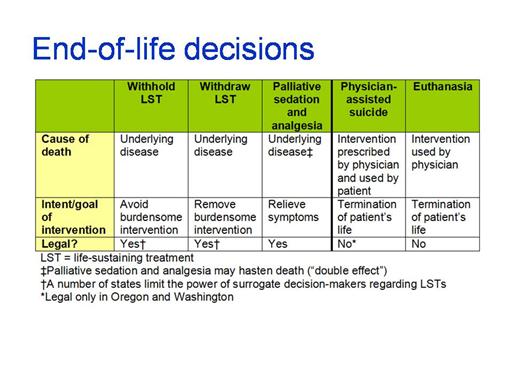 End-of-life decisions

| | Withhold LST | Withdraw LST | Palliative sedation and analgesia | Physician-assisted suicide | Euthanasia |
|---|---|---|---|---|---|
| Cause of death | Underlying disease | Underlying disease | Underlying disease‡ | Intervention prescribed by physician and used by patient | Intervention used by physician |
| Intent/goal of intervention | Avoid burdensome intervention | Remove burdensome intervention | Relieve symptoms | Termination of patient's life | Termination of patient's life |
| Legal? | Yes† | Yes† | Yes | No* | No |

LST = life-sustaining treatment
‡Palliative sedation and analgesia may hasten death ("double effect")
†A number of states limit the power of surrogate decision-makers regarding LSTs
*Legal only in Oregon and Washington